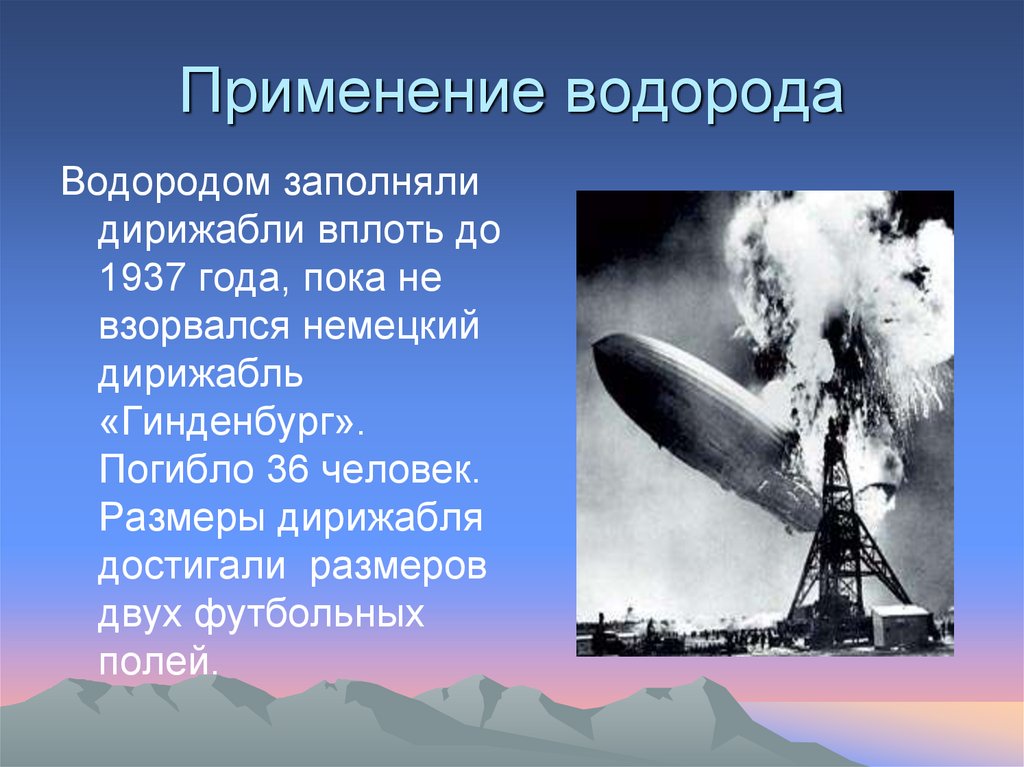 Применение водорода

Водородом заполняли дирижабли вплоть до 1937 года, пока не взорвался немецкий дирижабль «Гинденбург». Погибло 36 человек. Размеры дирижабля достигали размеров двух футбольных полей.